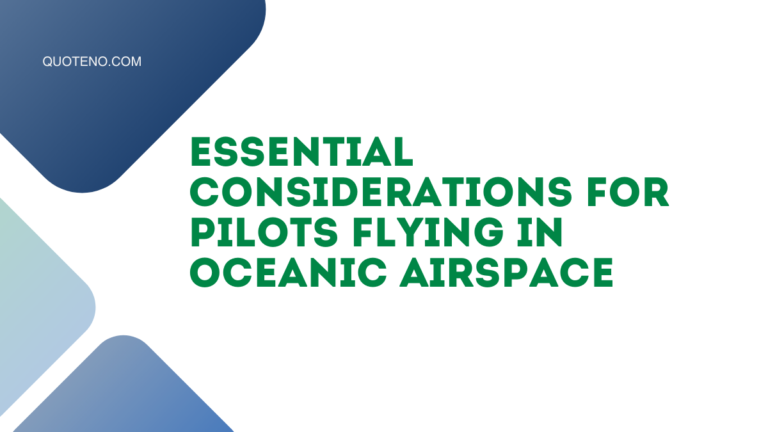 QUOTENO.COM

ESSENTIAL CONSIDERATIONS FOR PILOTS FLYING IN OCEANIC AIRSPACE